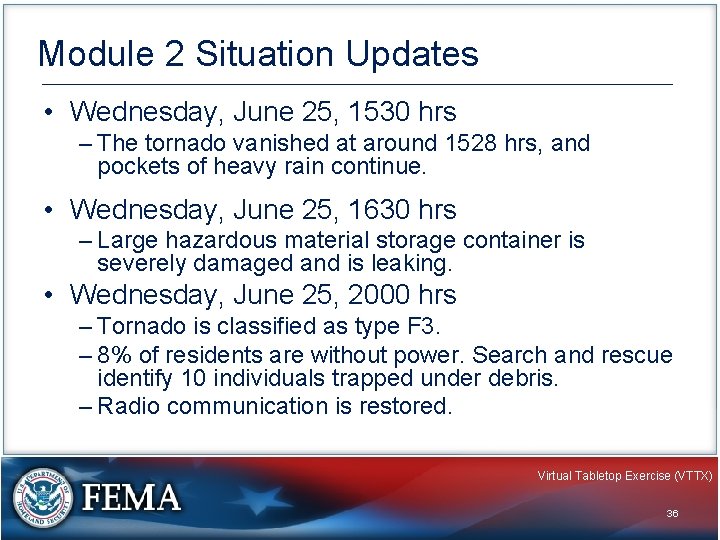 Module 2 Situation Updates

• Wednesday, June 25, 1530 hrs
– The tornado vanished at around 1528 hrs, and pockets of heavy rain continue.

• Wednesday, June 25, 1630 hrs
– Large hazardous material storage container is severely damaged and is leaking.

• Wednesday, June 25, 2000 hrs
– Tornado is classified as type F3.
– 8% of residents are without power. Search and rescue identify 10 individuals trapped under debris.
– Radio communication is restored.

U.S. DEPARTMENT OF HOMELAND SECURITY
FEMA

Virtual Tabletop Exercise (VTTX)

36